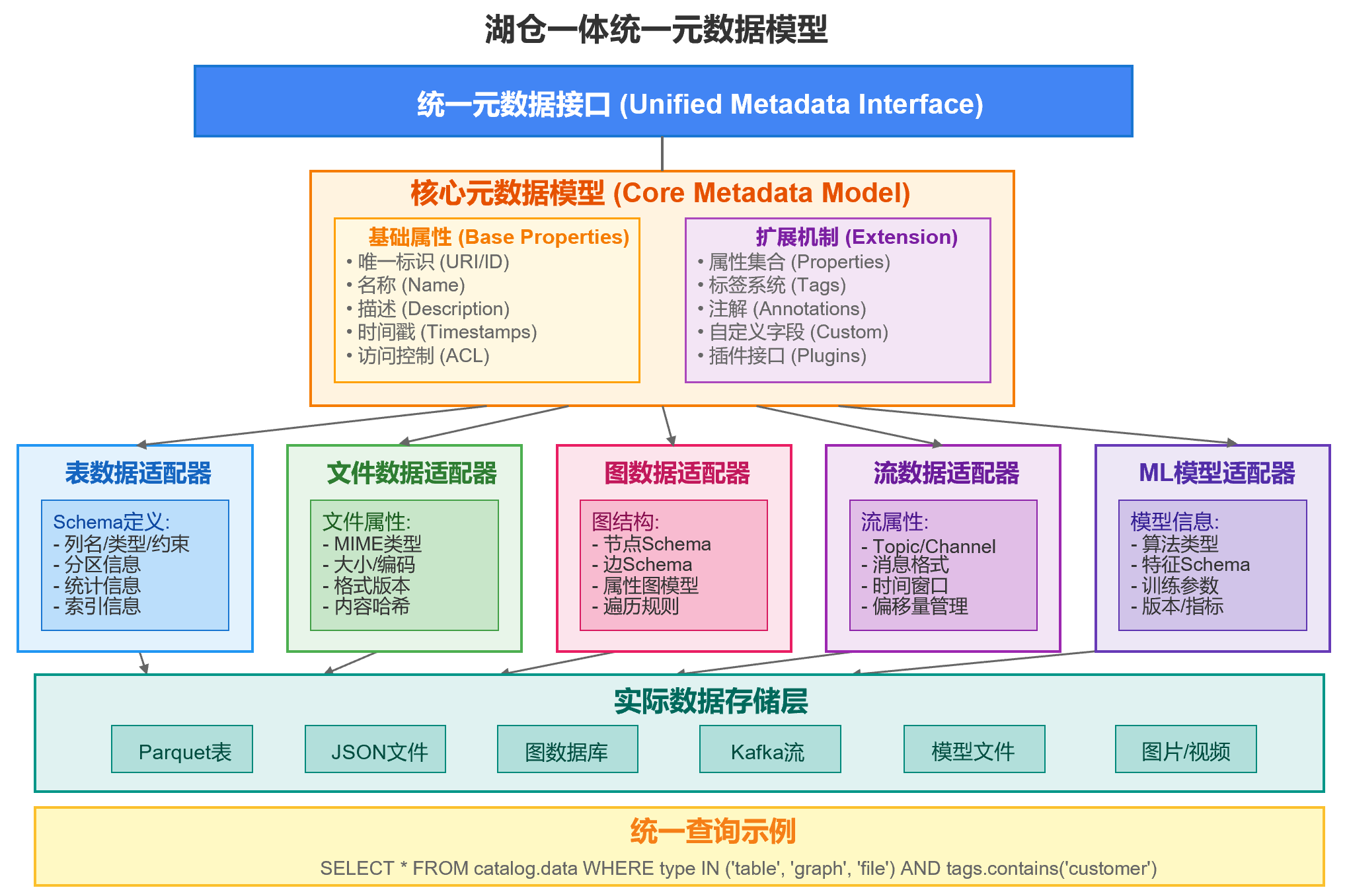 湖仓一体统一元数据模型

统一元数据接口 (Unified Metadata Interface)

核心元数据模型 (Core Metadata Model)

基础属性 (Base Properties)
• 唯一标识 (URI/ID)
• 名称 (Name)
• 描述 (Description)
• 时间戳 (Timestamps)
• 访问控制 (ACL)

扩展机制 (Extension)
• 属性集合 (Properties)
• 标签系统 (Tags)
• 注解 (Annotations)
• 自定义字段 (Custom)
• 插件接口 (Plugins)

表数据适配器
Schema定义:
- 列名/类型/约束
- 分区信息
- 统计信息
- 索引信息

文件数据适配器
文件属性:
- MIME类型
- 大小/编码
- 格式版本
- 内容哈希

图数据适配器
图结构:
- 节点Schema
- 边Schema
- 属性图模型
- 遍历规则

流数据适配器
流属性:
- Topic/Channel
- 消息格式
- 时间窗口
- 偏移量管理

ML模型适配器
模型信息:
- 算法类型
- 特征Schema
- 训练参数
- 版本/指标

实际数据存储层

Parquet表
JSON文件
图数据库
Kafka流
模型文件
图片/视频

统一查询示例
SELECT * FROM catalog.data WHERE type IN ('table', 'graph', 'file') AND tags.contains('customer')